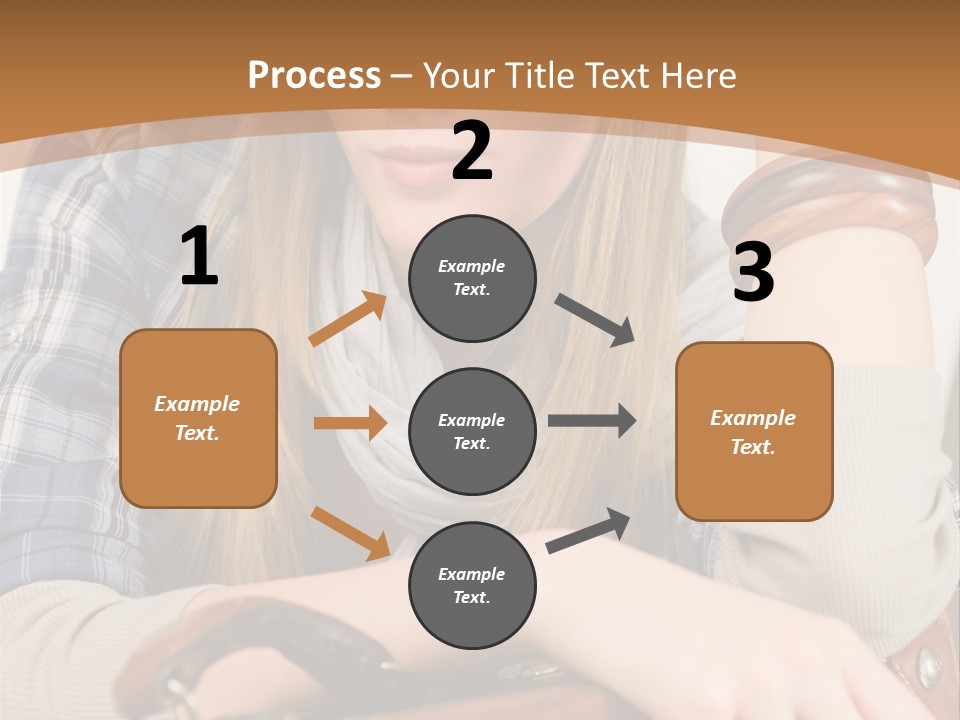 Process – Your Title Text Here

1

Example Text.

2

Example Text.

Example Text.

Example Text.

3

Example Text.